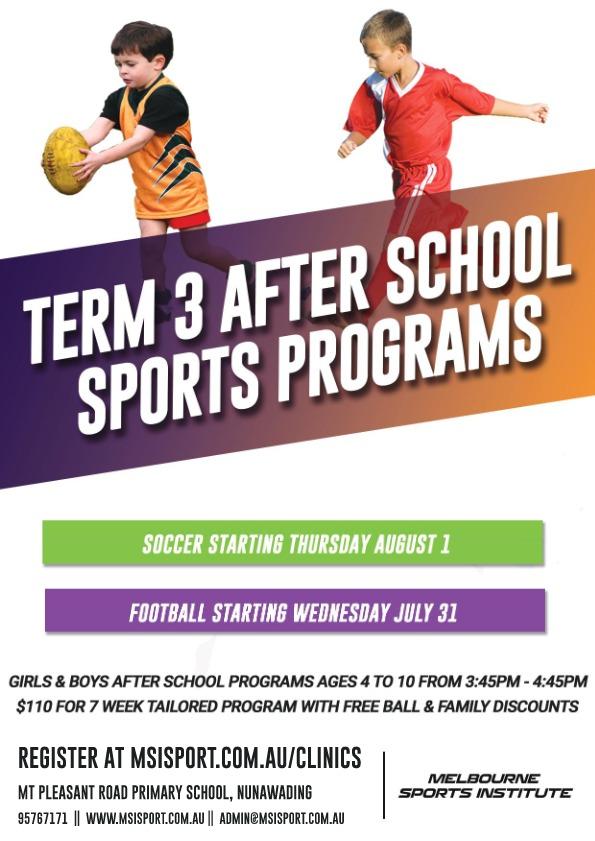 TERM 3 AFTER SCHOOL SPORTS PROGRAMS

SOCCER STARTING THURSDAY AUGUST 1

FOOTBALL STARTING WEDNESDAY JULY 31

GIRLS & BOYS AFTER SCHOOL PROGRAMS AGES 4 TO 10 FROM 3:45PM - 4:45PM
$110 FOR 7 WEEK TAILORED PROGRAM WITH FREE BALL & FAMILY DISCOUNTS

REGISTER AT MSISPORT.COM.AU/CLINICS

MT PLEASANT ROAD PRIMARY SCHOOL, NUNAWADING

95767171 || WWW.MSISPORT.COM.AU || ADMIN@MSISPORT.COM.AU

MELBOURNE SPORTS INSTITUTE